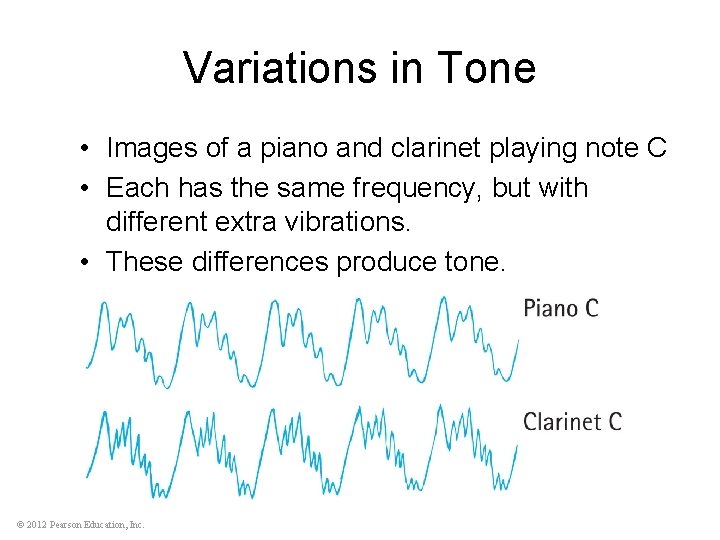 Variations in Tone

• Images of a piano and clarinet playing note C
• Each has the same frequency, but with different extra vibrations.
• These differences produce tone.

Piano C

Clarinet C

© 2012 Pearson Education, Inc.